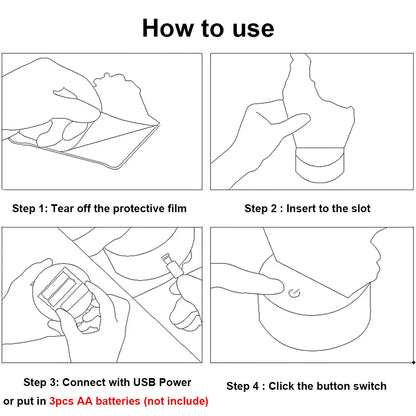 How to use

Step 1: Tear off the protective film

Step 2 : Insert to the slot

Step 3: Connect with USB Power or put in 3pcs AA batteries (not include)

Step 4 : Click the button switch